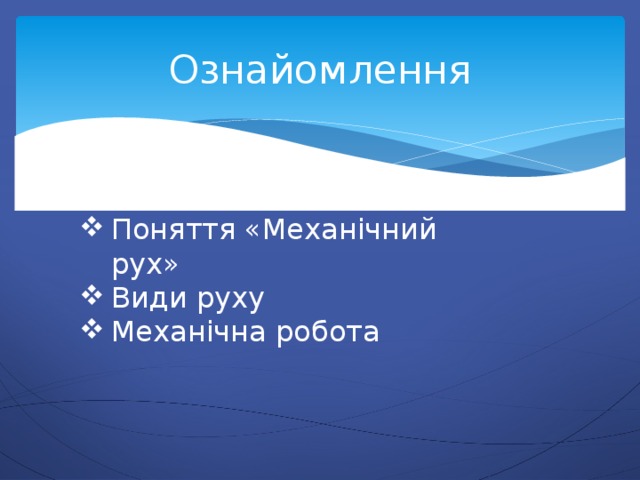 Ознайомлення

❖ Поняття «Механічний рух»
❖ Види руху
❖ Механічна робота